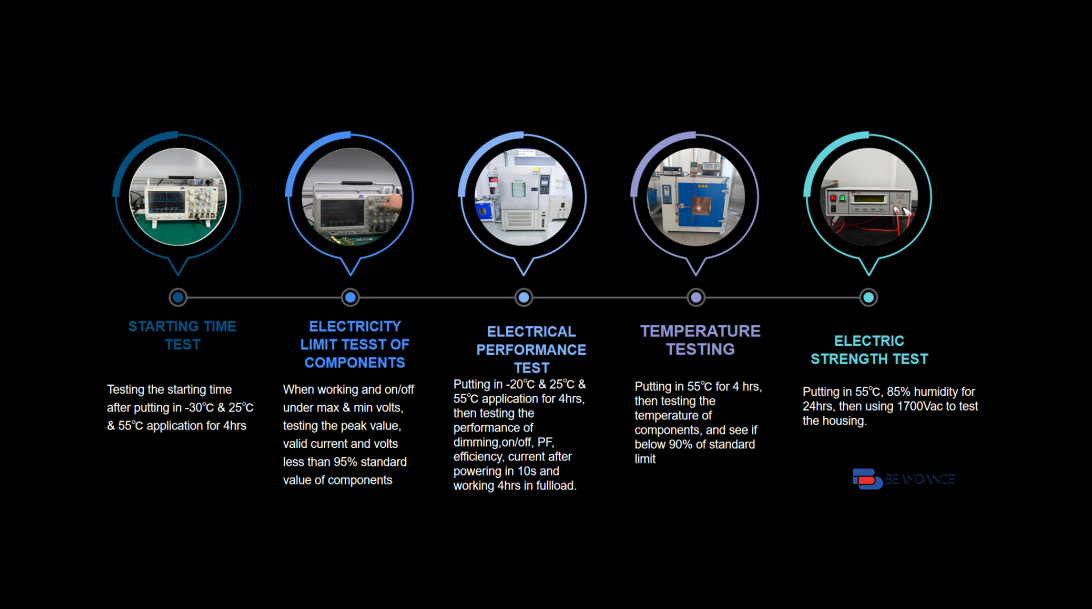 STARTING TIME TEST

Testing the starting time after putting in -30℃ & 25℃ & 55℃ application for 4hrs

ELECTRICITY LIMIT TESST OF COMPONENTS

When working and on/off under max & min volts, testing the peak value, valid current and volts less than 95% standard value of components

ELECTRICAL PERFORMANCE TEST

Putting in -20℃ & 25℃ & 55℃ application for 4hrs, then testing the performance of dimming,on/off, PF, efficiency, current after powering in 10s and working 4hrs in fullload.

TEMPERATURE TESTING

Putting in 55℃ for 4 hrs, then testing the temperature of components, and see if below 90% of standard limit

ELECTRIC STRENGTH TEST

Putting in 55℃, 85% humidity for 24hrs, then using 1700Vac to test the housing.

BEAMDANCE